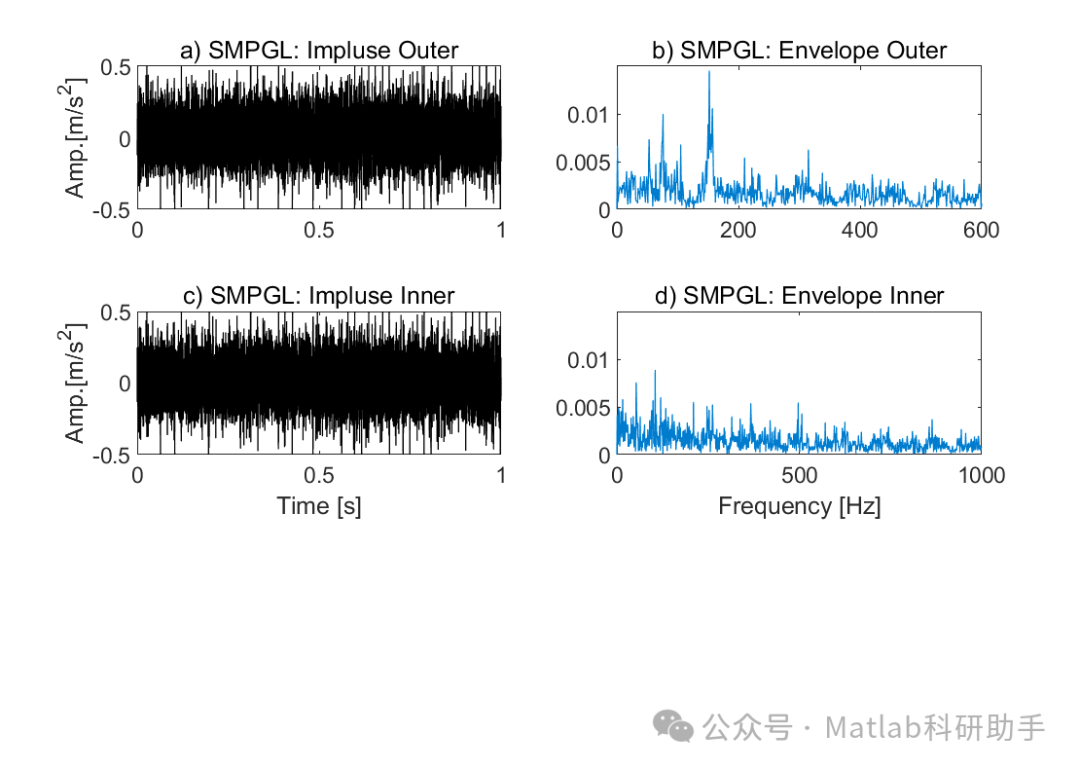 a) SMPGL: Impluse Outer

Amp.[m/s$^2$]

0.5
0
-0.5
0
0.5
1

b) SMPGL: Envelope Outer

0.01
0.005
0
0
200
400
600

c) SMPGL: Impluse Inner

Amp.[m/s$^2$]

0.5
0
-0.5
0
0.5
1

Time [s]

d) SMPGL: Envelope Inner

0.01
0.005
0
0
500
1000

Frequency [Hz]

公众号 · Matlab科研助手